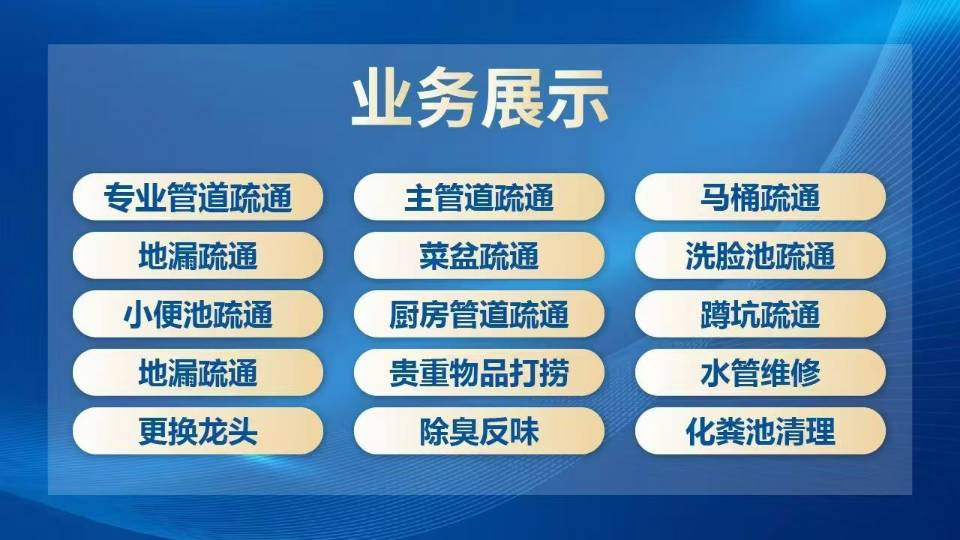 业务展示

专业管道疏通
主管道疏通
马桶疏通
地漏疏通
菜盆疏通
洗脸池疏通
小便池疏通
厨房管道疏通
蹲坑疏通
地漏疏通
贵重物品打捞
水管维修
更换龙头
除臭反味
化粪池清理